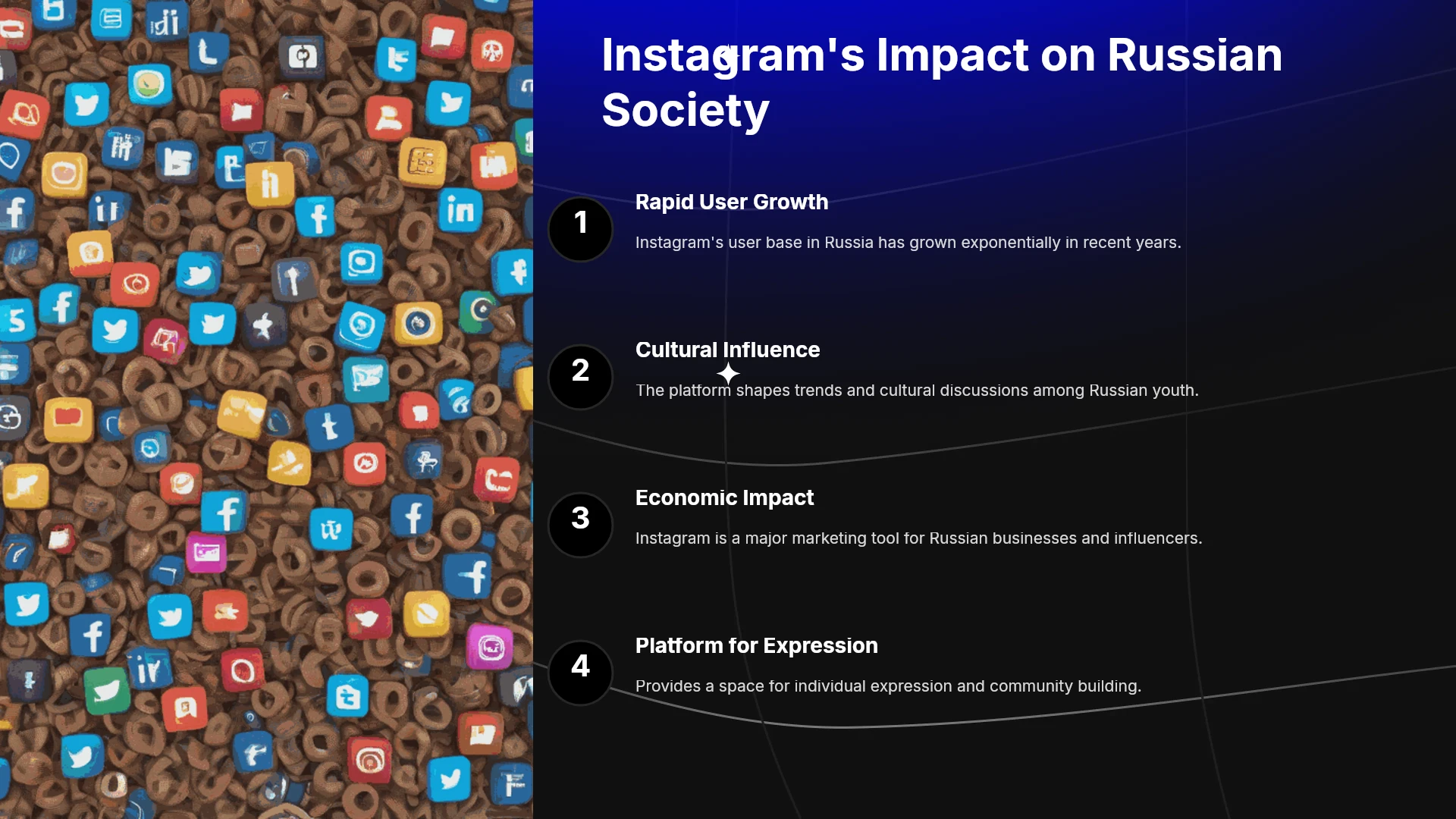 Instagram's Impact on Russian Society

1

Rapid User Growth

Instagram's user base in Russia has grown exponentially in recent years.

2

Cultural Influence

The platform shapes trends and cultural discussions among Russian youth.

3

Economic Impact

Instagram is a major marketing tool for Russian businesses and influencers.

4

Platform for Expression

Provides a space for individual expression and community building.